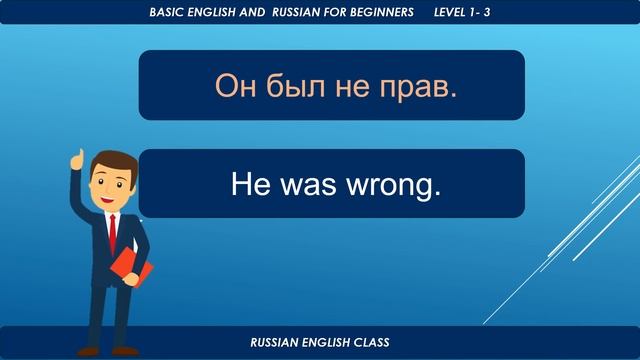 BASIC ENGLISH AND RUSSIAN FOR BEGINNERS LEVEL 1- 3

Он был не прав.

He was wrong.

RUSSIAN ENGLISH CLASS